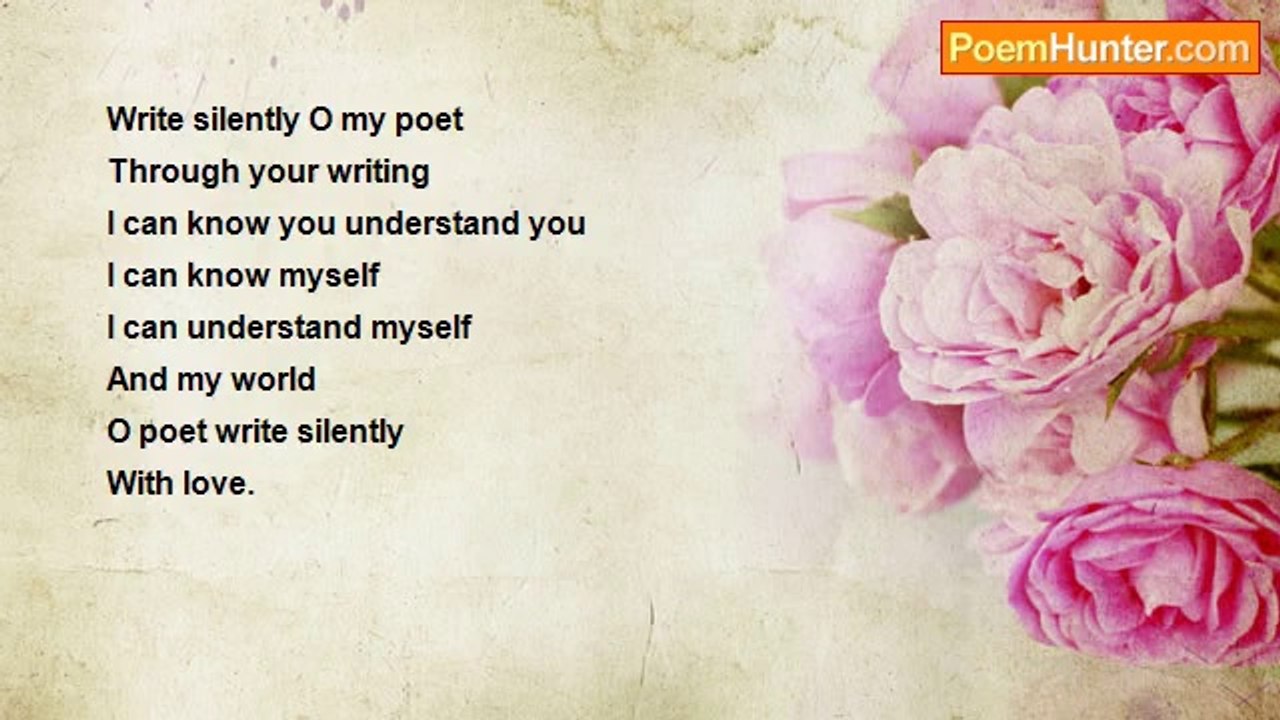 PoemHunter.com

Write silently O my poet
Through your writing
I can know you understand you
I can know myself
I can understand myself
And my world
O poet write silently
With love.